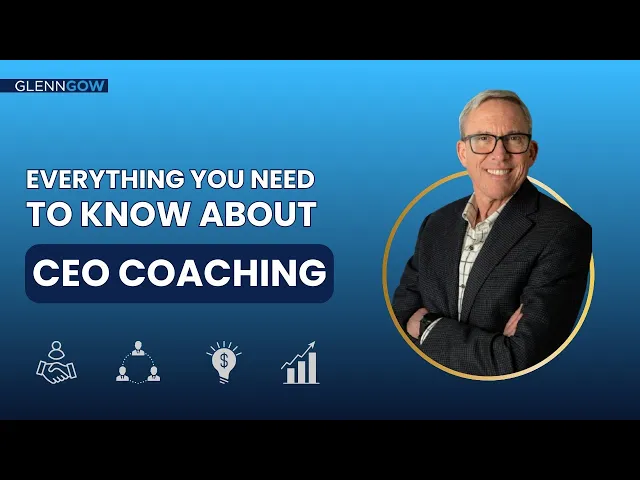 GLENNGOW

EVERYTHING YOU NEED TO KNOW ABOUT

CEO COACHING

$